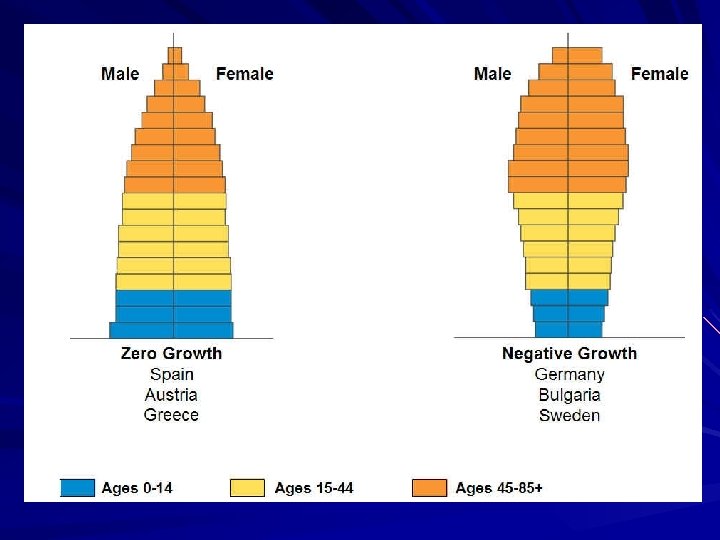 Male Female

Zero Growth
Spain
Austria
Greece

Male Female

Negative Growth
Germany
Bulgaria
Sweden

Ages 0-14
Ages 15-44
Ages 45-85+